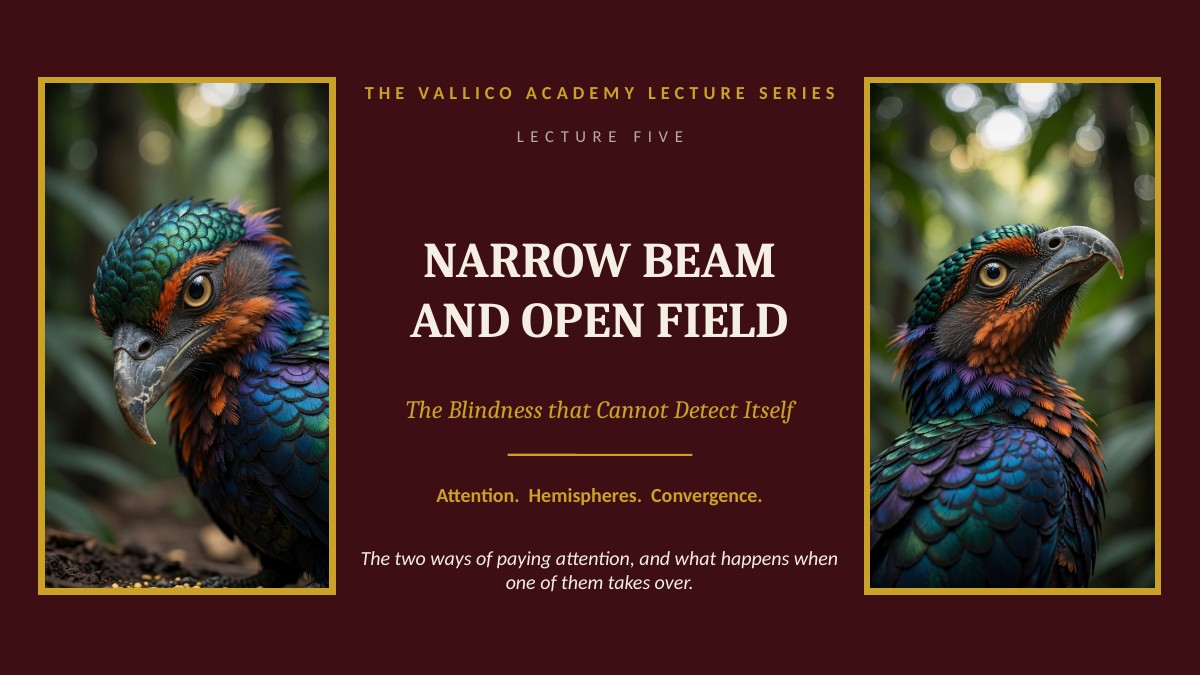 THE VALLICO ACADEMY LECTURE SERIES

LECTURE FIVE

NARROW BEAM AND OPEN FIELD

The Blindness that Cannot Detect Itself

Attention. Hemispheres. Convergence.

The two ways of paying attention, and what happens when one of them takes over.